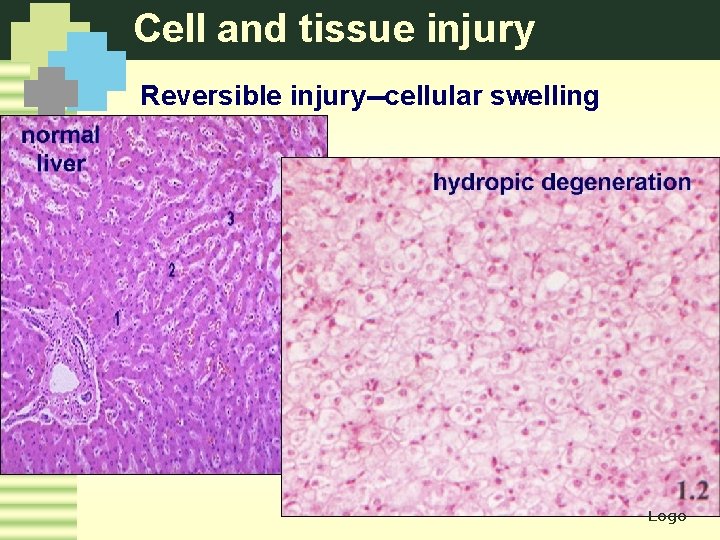 Cell and tissue injury

Reversible injury--cellular swelling

normal liver

3

2

1

hydropic degeneration

1.2

Logo